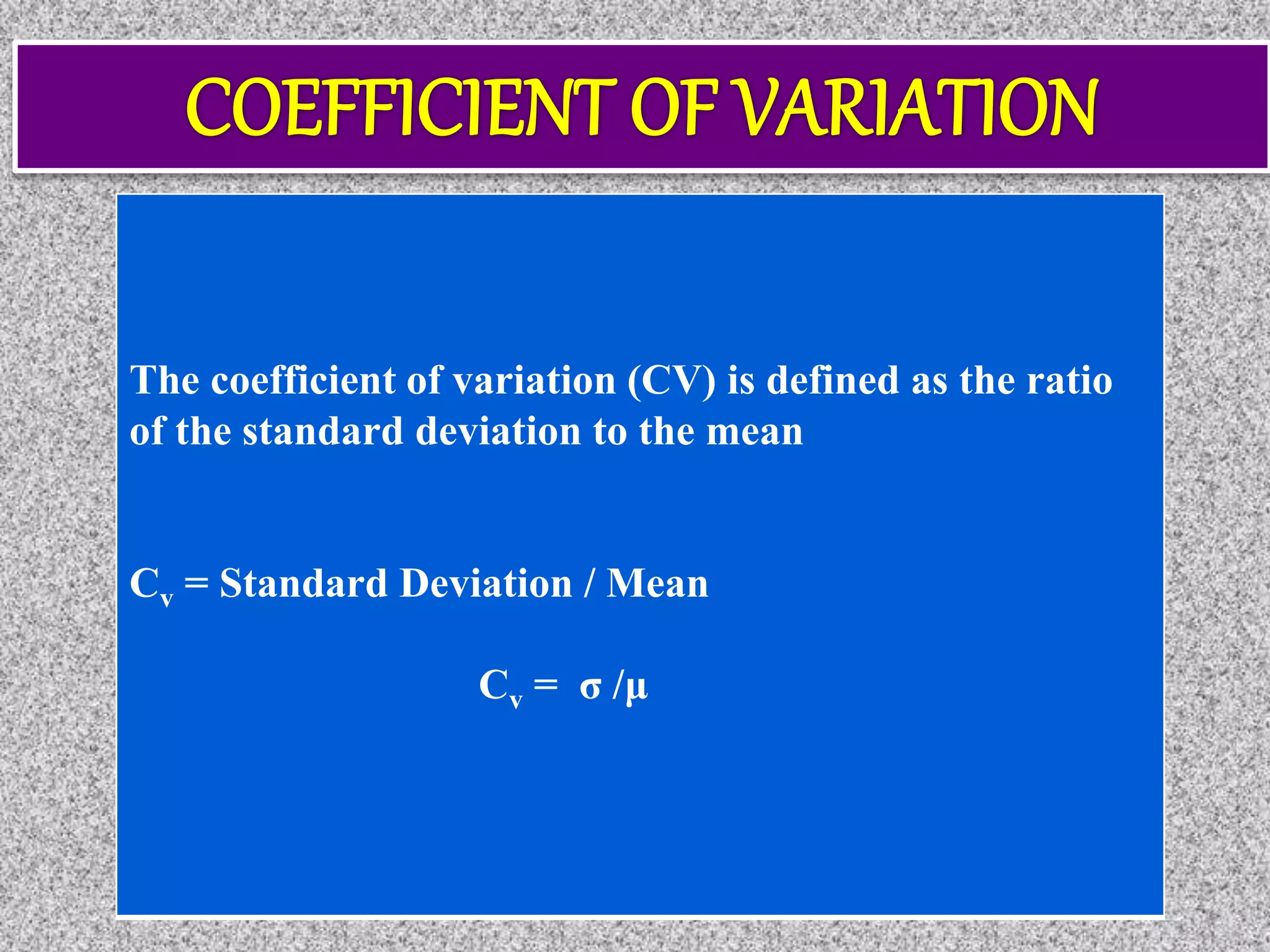 COEFFICIENT OF VARIATION

The coefficient of variation (CV) is defined as the ratio of the standard deviation to the mean

$C_v$ = Standard Deviation / Mean

$C_v = \sigma / \mu$